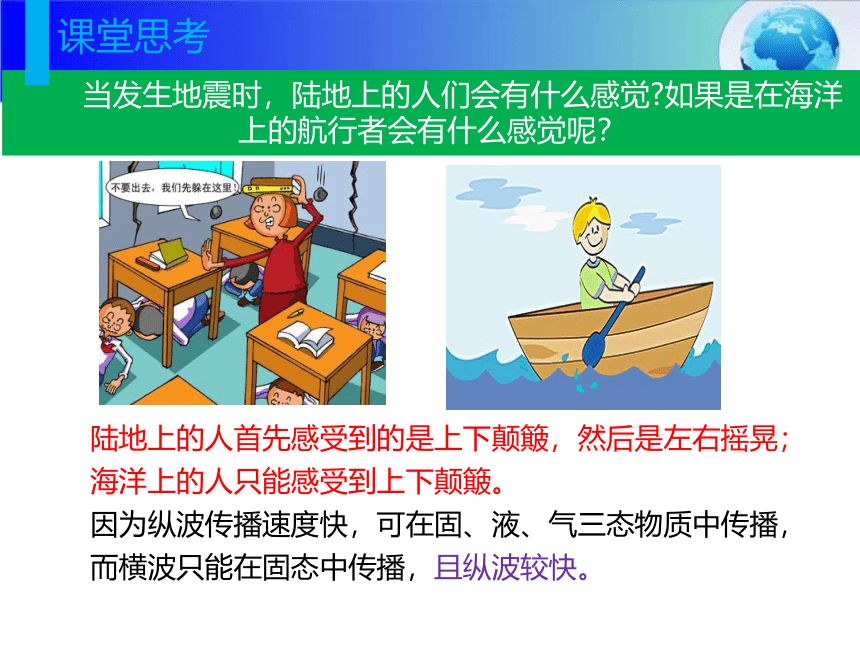 课堂思考

当发生地震时，陆地上的人们会有什么感觉?如果是在海洋上的航行者会有什么感觉呢?

不要出去，我们先躲在这里！

陆地上的人首先感受到的是上下颠簸，然后是左右摇晃；海洋上的人只能感受到上下颠簸。

因为纵波传播速度快，可在固、液、气三态物质中传播，而横波只能在固态中传播，且纵波较快。